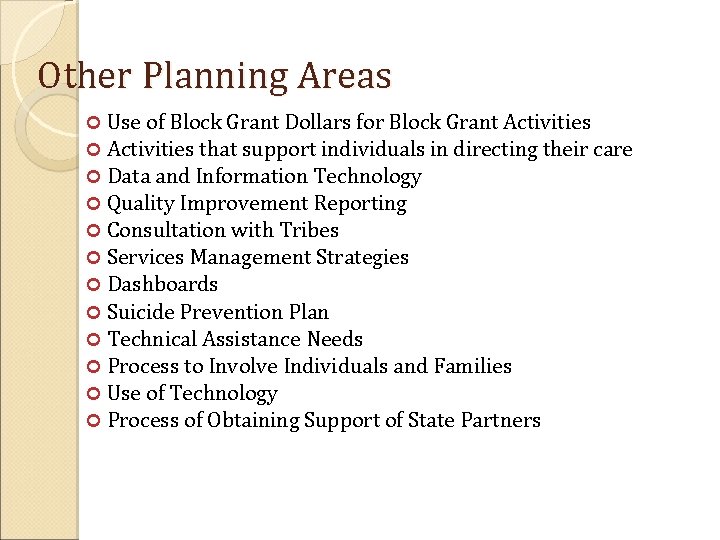 Other Planning Areas

- Use of Block Grant Dollars for Block Grant Activities
- Activities that support individuals in directing their care
- Data and Information Technology
- Quality Improvement Reporting
- Consultation with Tribes
- Services Management Strategies
- Dashboards
- Suicide Prevention Plan
- Technical Assistance Needs
- Process to Involve Individuals and Families
- Use of Technology
- Process of Obtaining Support of State Partners